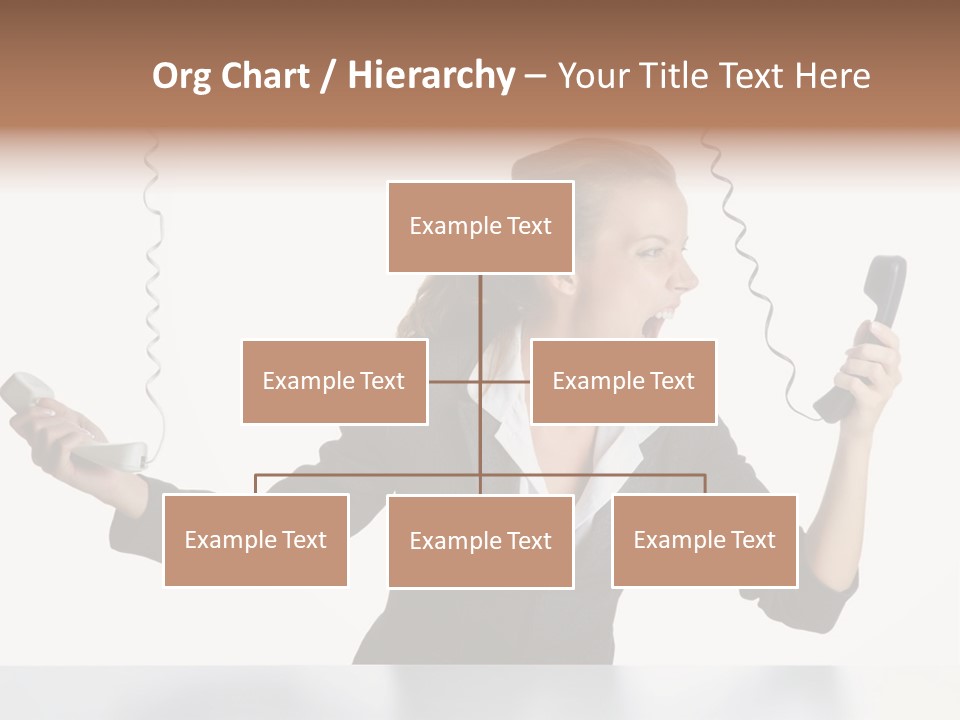 Org Chart / Hierarchy – Your Title Text Here

Example Text

Example Text

Example Text

Example Text

Example Text

Example Text